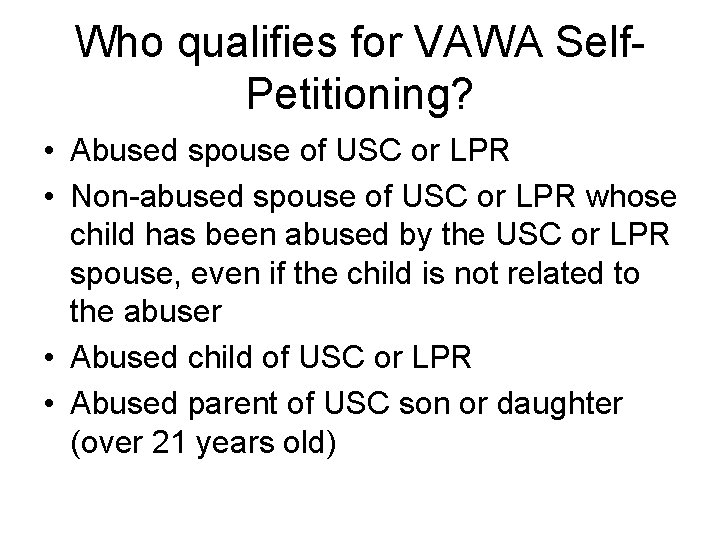 Who qualifies for VAWA Self-Petitioning?

• Abused spouse of USC or LPR
• Non-abused spouse of USC or LPR whose child has been abused by the USC or LPR spouse, even if the child is not related to the abuser
• Abused child of USC or LPR
• Abused parent of USC son or daughter (over 21 years old)